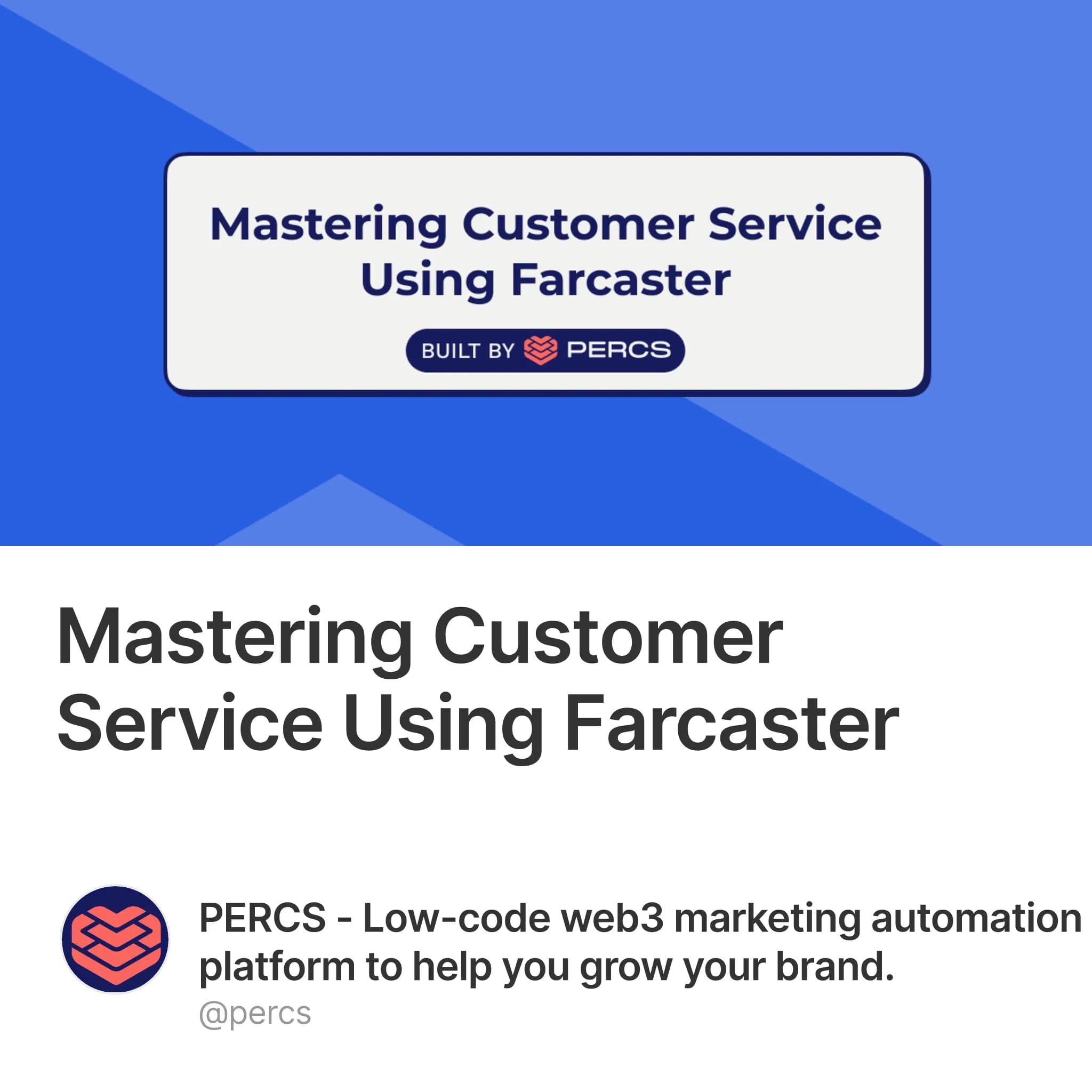 Mastering Customer Service Using Farcaster

BUILT BY PERCS

Mastering Customer Service Using Farcaster

PERCS - Low-code web3 marketing automation platform to help you grow your brand.
@percs